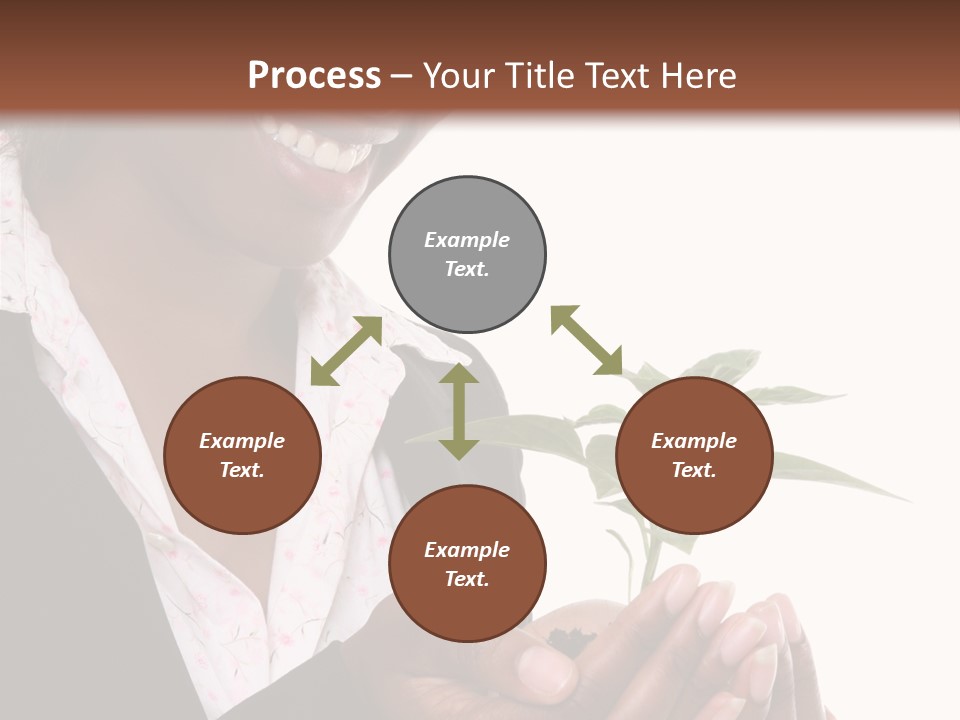 Process – Your Title Text Here

Example Text.

Example Text.

Example Text.

Example Text.